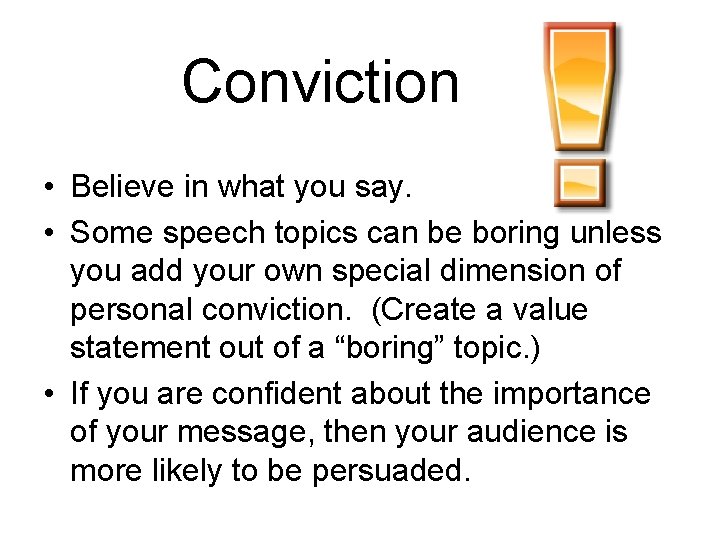 Conviction

• Believe in what you say.
• Some speech topics can be boring unless you add your own special dimension of personal conviction. (Create a value statement out of a “boring” topic.)
• If you are confident about the importance of your message, then your audience is more likely to be persuaded.